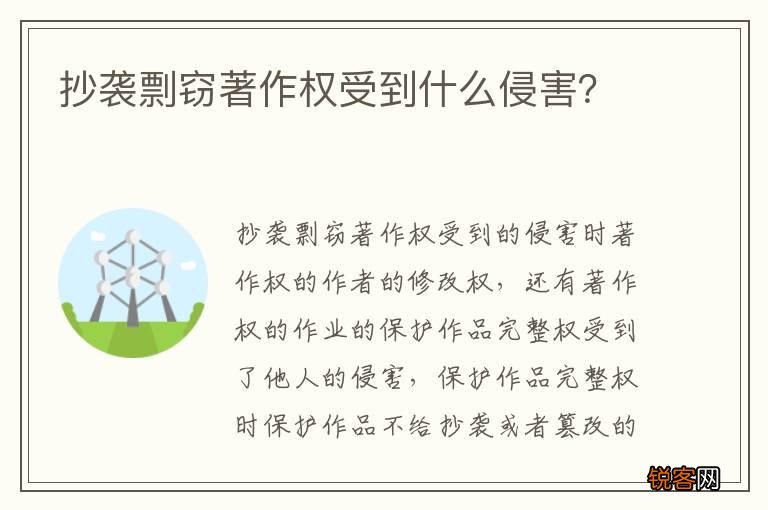 抄袭剽窃著作权受到什么侵害?

抄袭剽窃著作权受到的侵害时著作权的作者的修改权，还有著作权的作业的保护作品完整权受到了他人的侵害，保护作品完整权时保护作品不给抄袭或者篡改的

锐客网